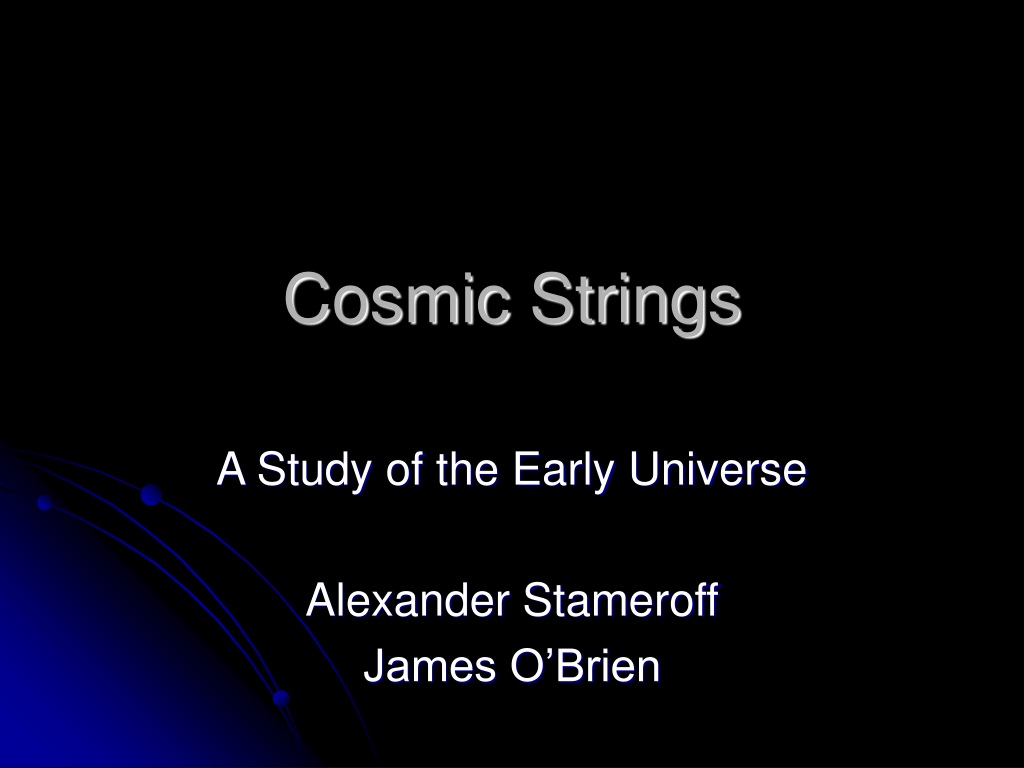 Cosmic Strings

A Study of the Early Universe

Alexander Stameroff
James O’Brien